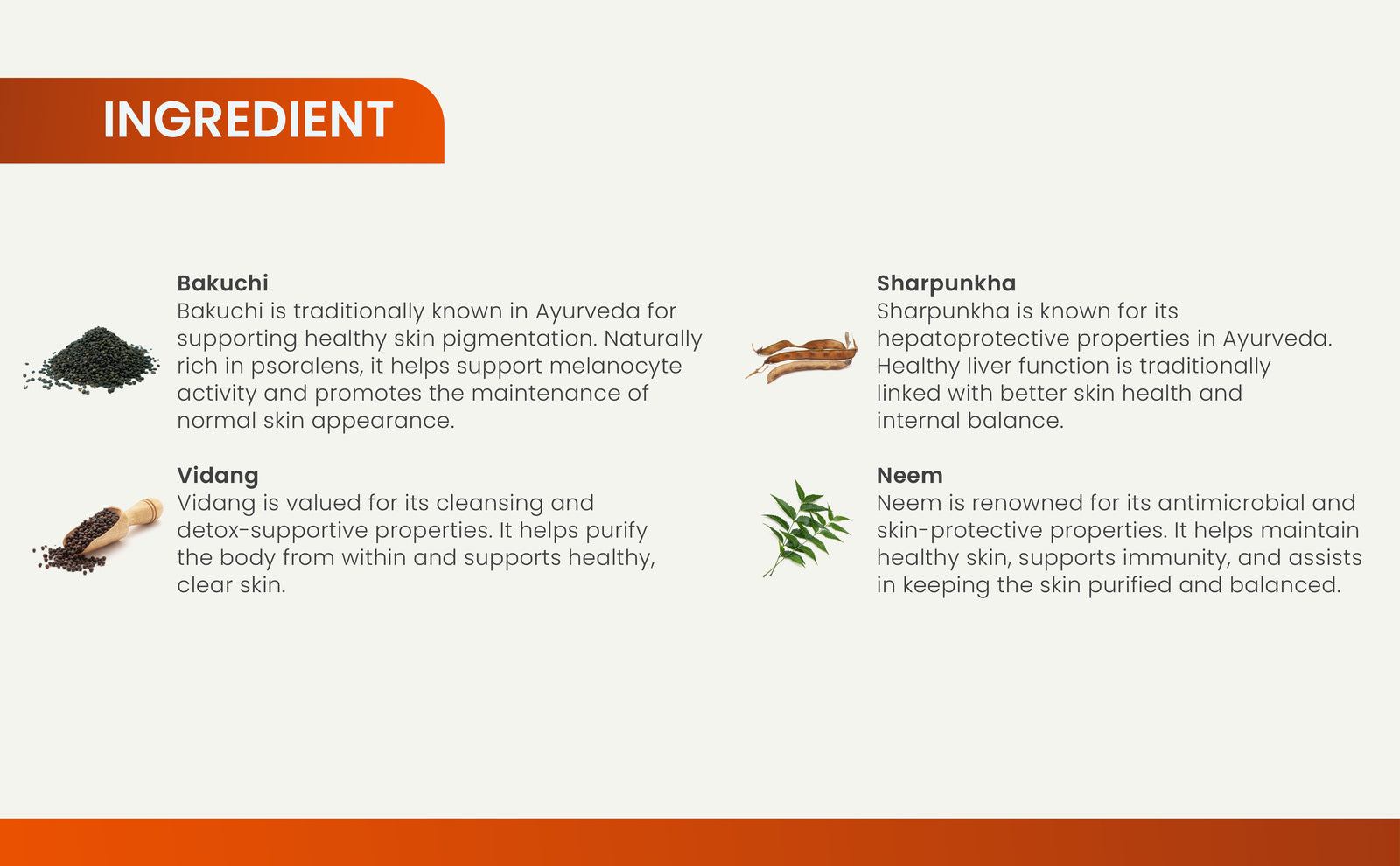 INGREDIENT

Bakuchi
Bakuchi is traditionally known in Ayurveda for supporting healthy skin pigmentation. Naturally rich in psoralens, it helps support melanocyte activity and promotes the maintenance of normal skin appearance.

Vidang
Vidang is valued for its cleansing and detox-supportive properties. It helps purify the body from within and supports healthy, clear skin.

Sharpunkha
Sharpunkha is known for its hepatoprotective properties in Ayurveda. Healthy liver function is traditionally linked with better skin health and internal balance.

Neem
Neem is renowned for its antimicrobial and skin-protective properties. It helps maintain healthy skin, supports immunity, and assists in keeping the skin purified and balanced.